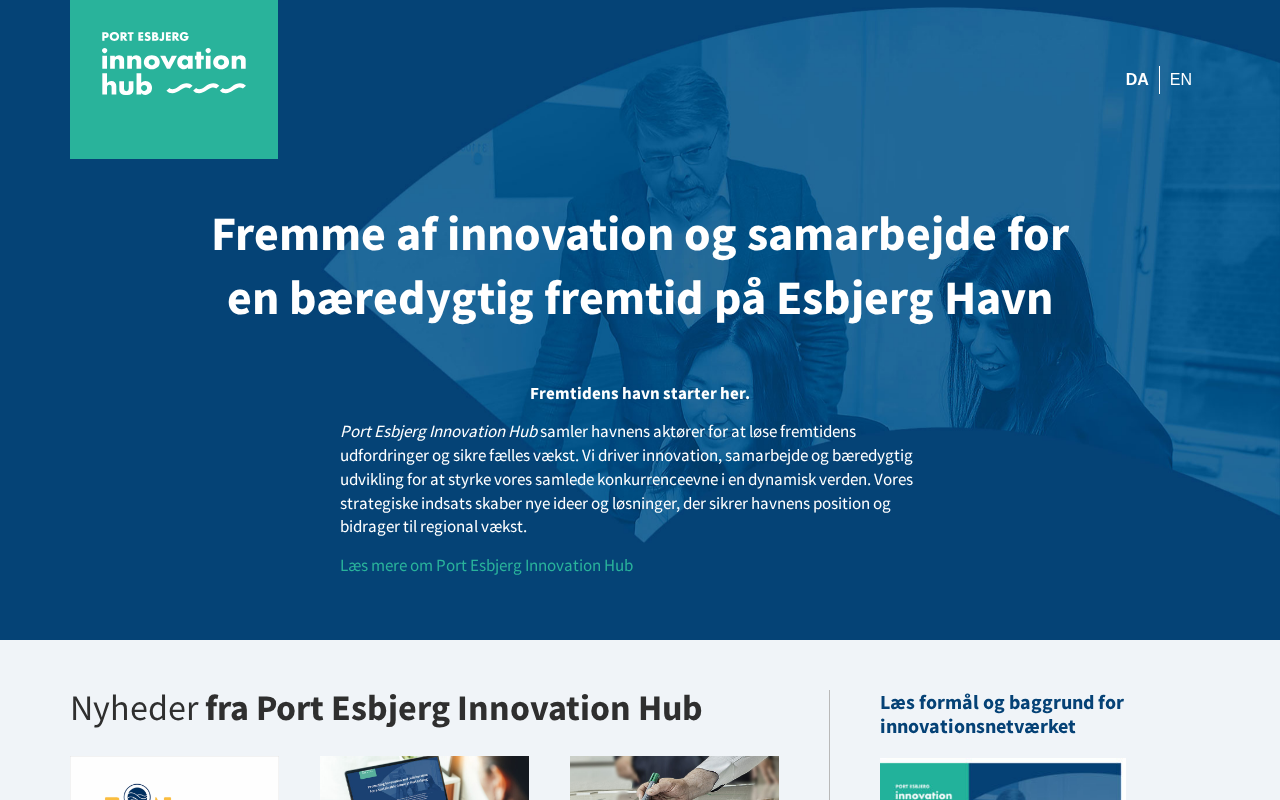 PORT ESBJERG
innovation
hub

DA EN

Fremme af innovation og samarbejde for en bæredygtig fremtid på Esbjerg Havn

Fremtidens havn starter her.

Port Esbjerg Innovation Hub samler havnens aktører for at løse fremtidens udfordringer og sikre fælles vækst. Vi driver innovation, samarbejde og bæredygtig udvikling for at styrke vores samlede konkurrenceevne i en dynamisk verden. Vores strategiske indsats skaber nye ideer og løsninger, der sikrer havnens position og bidrager til regional vækst.

Læs mere om Port Esbjerg Innovation Hub

Nyheder fra Port Esbjerg Innovation Hub

Læs formål og baggrund for innovationsnetværket

PORT ESBJERG
innovation